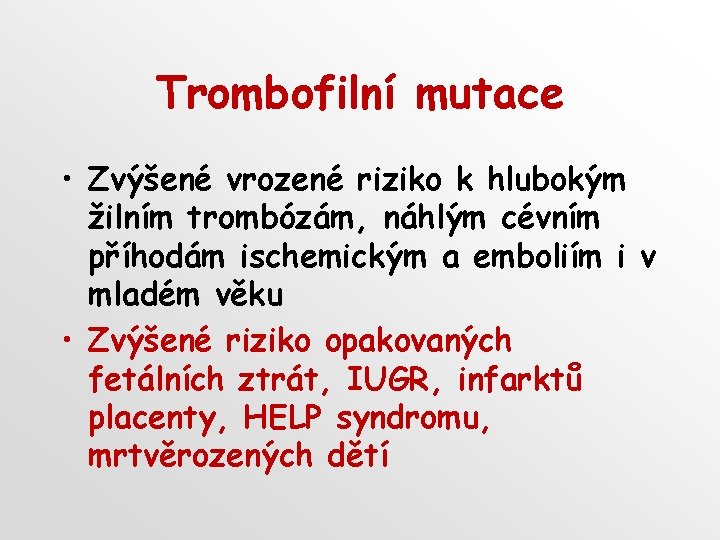 Trombofilní mutace

• Zvýšené vrozené riziko k hlubokým žilním trombózám, náhlým cévním příhodám ischemickým a emboliím i v mladém věku

• Zvýšené riziko opakovaných fetálních ztrát, IUGR, infarktů placenty, HELP syndromu, mrtvěrozených dětí